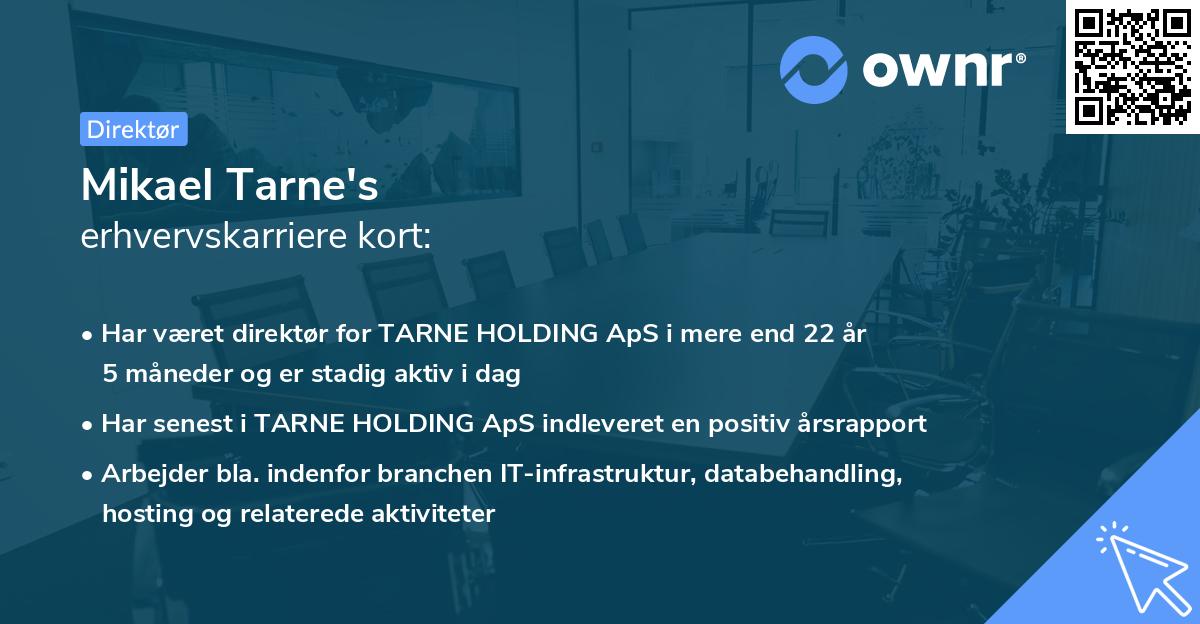 ownr®

Direktør

Mikael Tarne's
erhvervskarriere kort:

• Har været direktør for TARNE HOLDING ApS i mere end 22 år 5 måneder og er stadig aktiv i dag

• Har senest i TARNE HOLDING ApS indleveret en positiv årsrapport

• Arbejder bla. indenfor branchen IT-infrastruktur, databehandling, hosting og relaterede aktiviteter